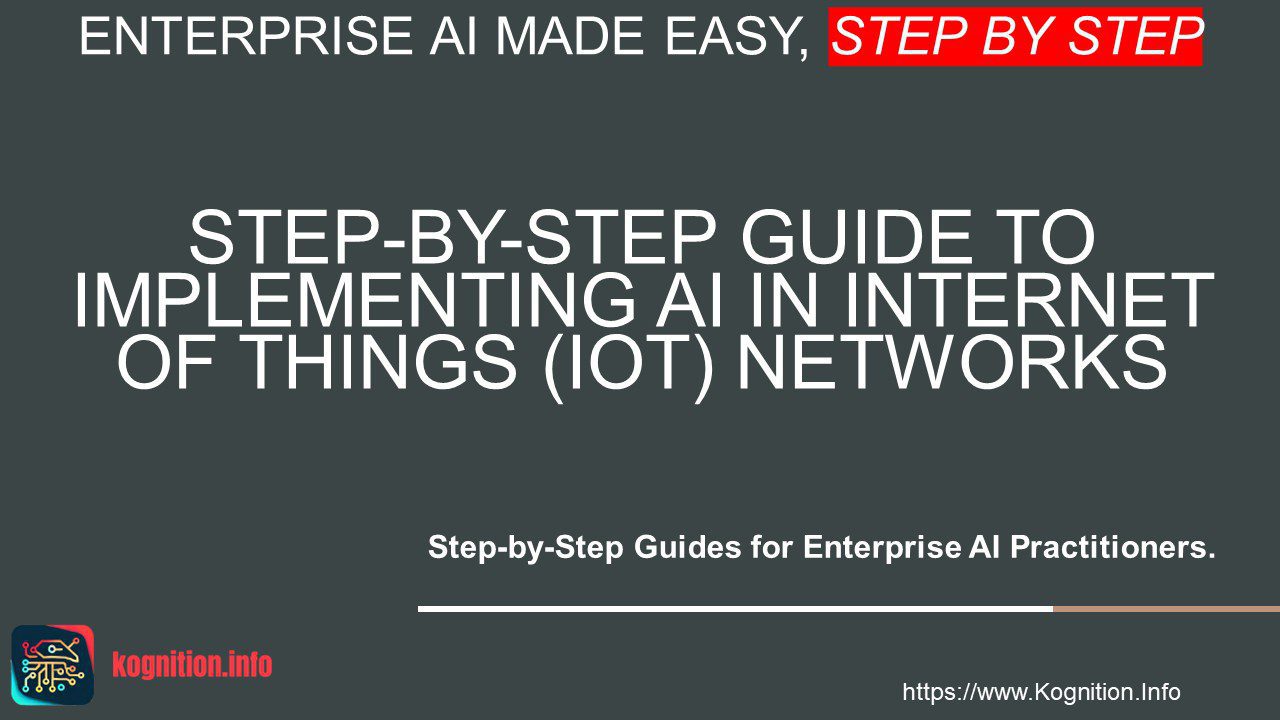 ENTERPRISE AI MADE EASY, STEP BY STEP

STEP-BY-STEP GUIDE TO IMPLEMENTING AI IN INTERNET OF THINGS (IOT) NETWORKS

Step-by-Step Guides for Enterprise AI Practitioners.

kognition.info

https://www.Kognition.Info